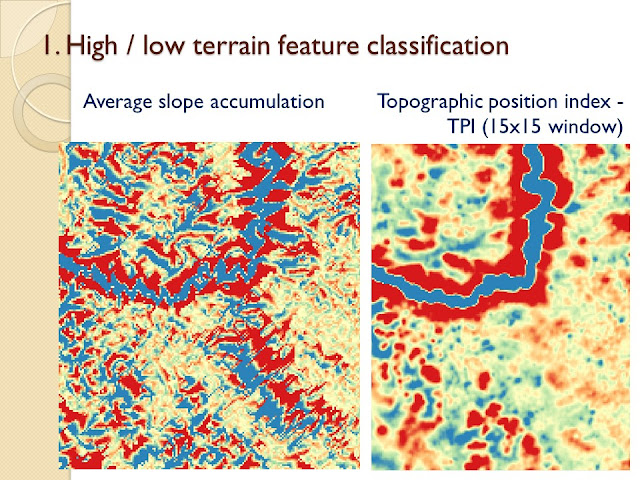 1. High / low terrain feature classification

Average slope accumulation

Topographic position index - TPI (15x15 window)